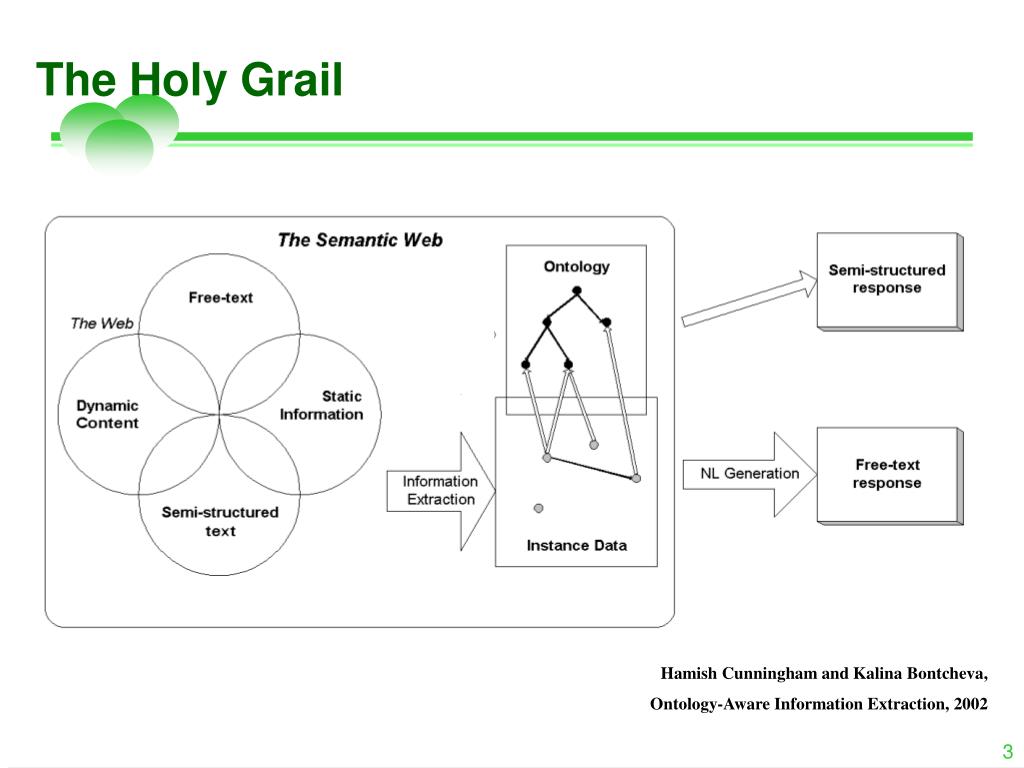 The Holy Grail

The Semantic Web

The Web

Free-text

Dynamic Content

Static Information

Semi-structured text

Information Extraction

Ontology

Instance Data

Semi-structured response

NL Generation

Free-text response

Hamish Cunningham and Kalina Bontcheva,
Ontology-Aware Information Extraction, 2002

3